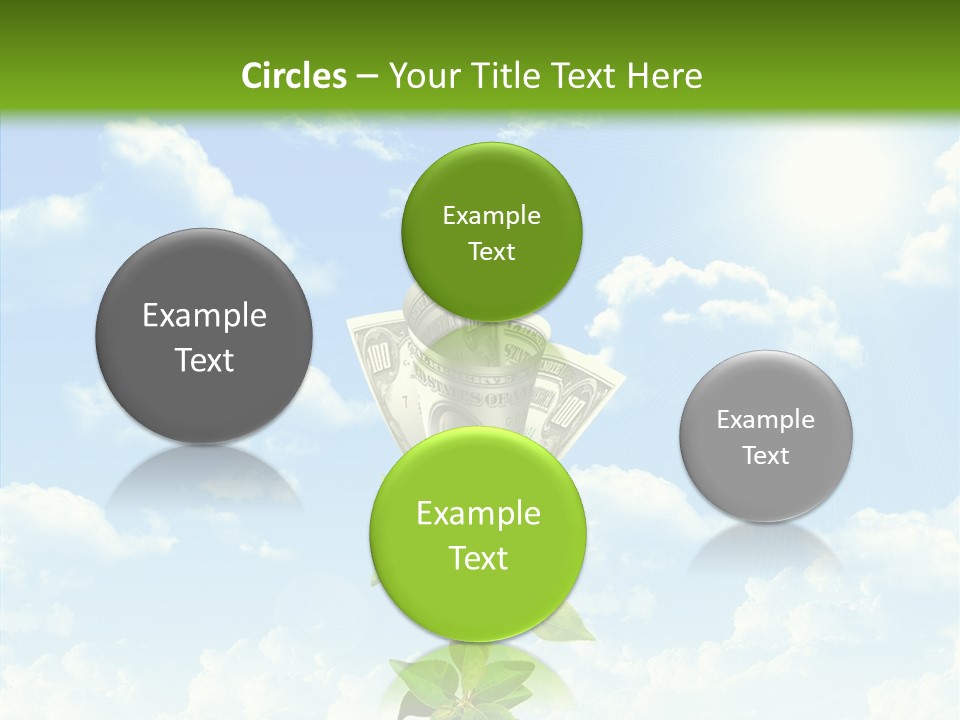 Circles – Your Title Text Here

Example Text

Example Text

Example Text

Example Text